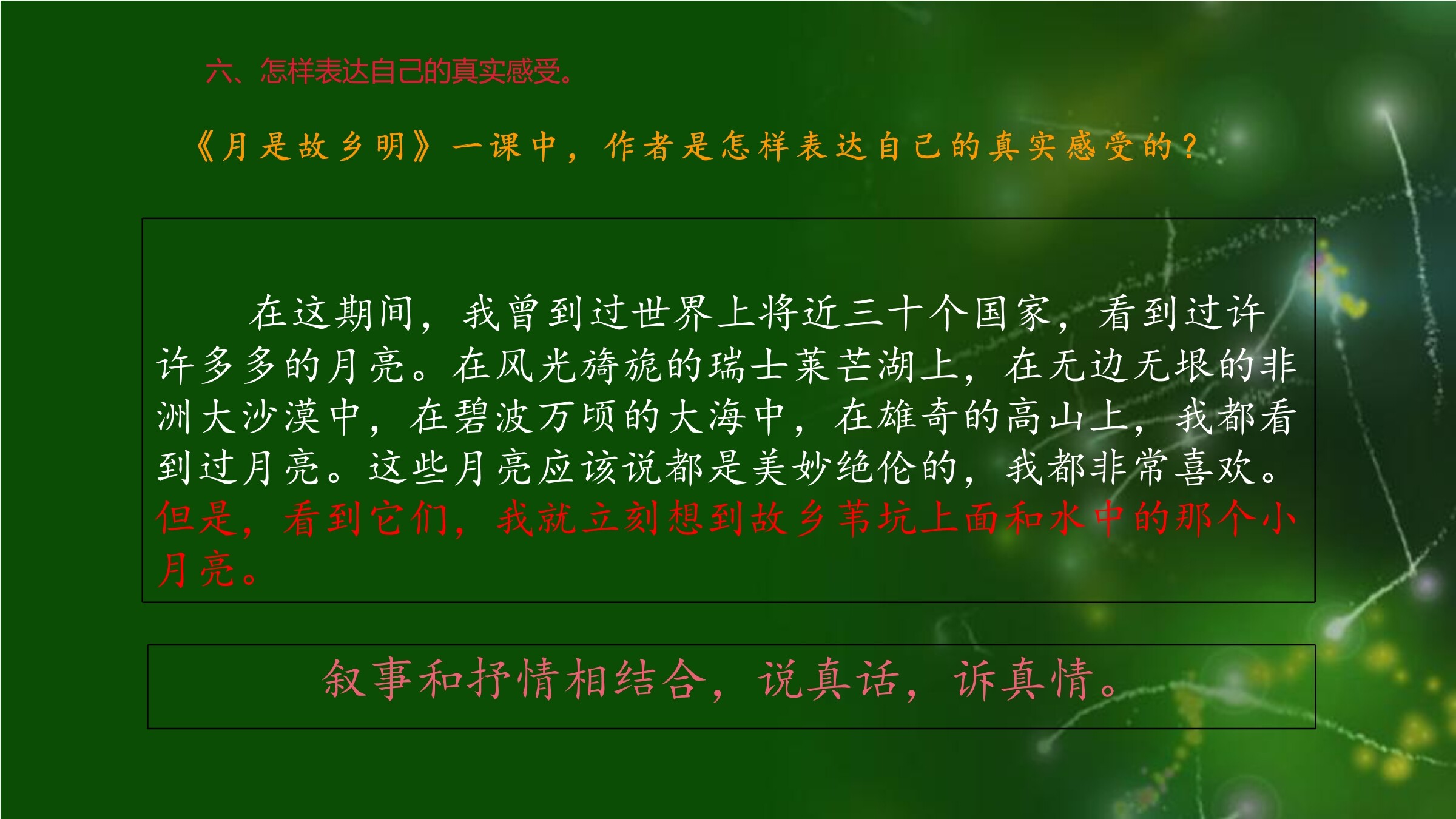 六、怎样表达自己的真实感受。

《月是故乡明》一课中，作者是怎样表达自己的真实感受的？

在这期间，我曾到过世界上将近三十个国家，看到过许许多多的月亮。在风光旖旎的瑞士莱芒湖上，在无边无垠的非洲大沙漠中，在碧波万顷的大海中，在雄奇的高山上，我都看到过月亮。这些月亮应该说都是美妙绝伦的，我都非常喜欢。但是，看到它们，我就立刻想到故乡苇坑上面和水中的那个小月亮。

叙事和抒情相结合，说真话，诉真情。